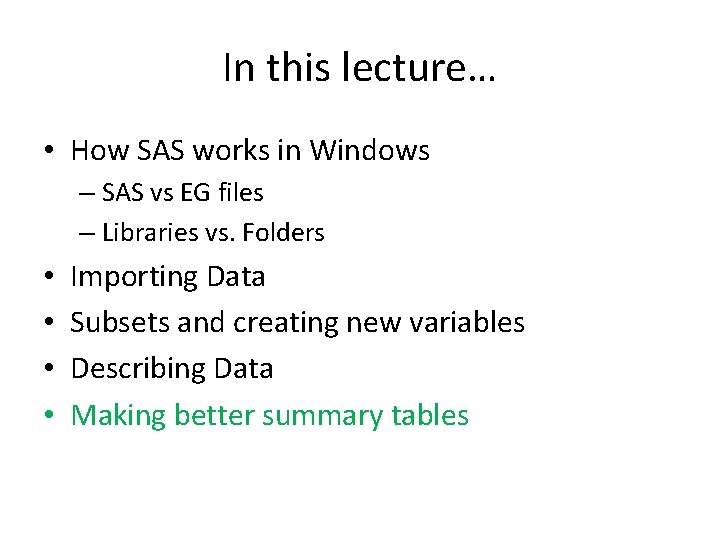 In this lecture…

• How SAS works in Windows
– SAS vs EG files
– Libraries vs. Folders
• Importing Data
• Subsets and creating new variables
• Describing Data
• Making better summary tables